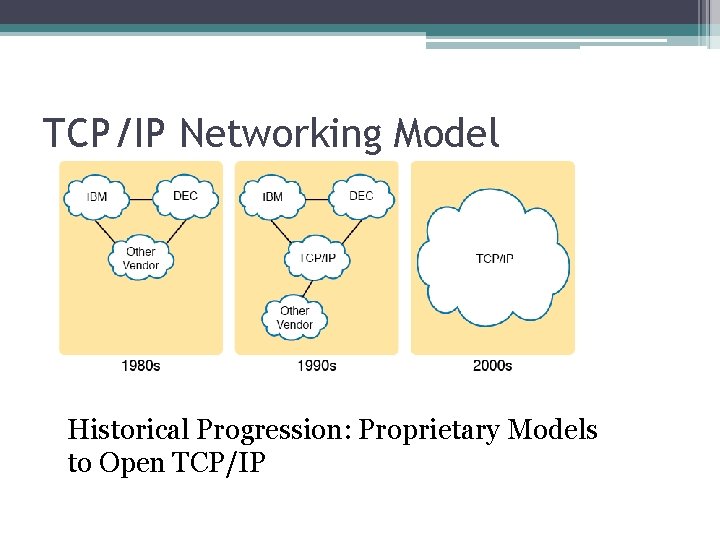 TCP/IP Networking Model

IBM
DEC
Other Vendor
1980s

IBM
DEC
TCP/IP
Other Vendor
1990s

TCP/IP
2000s

Historical Progression: Proprietary Models to Open TCP/IP